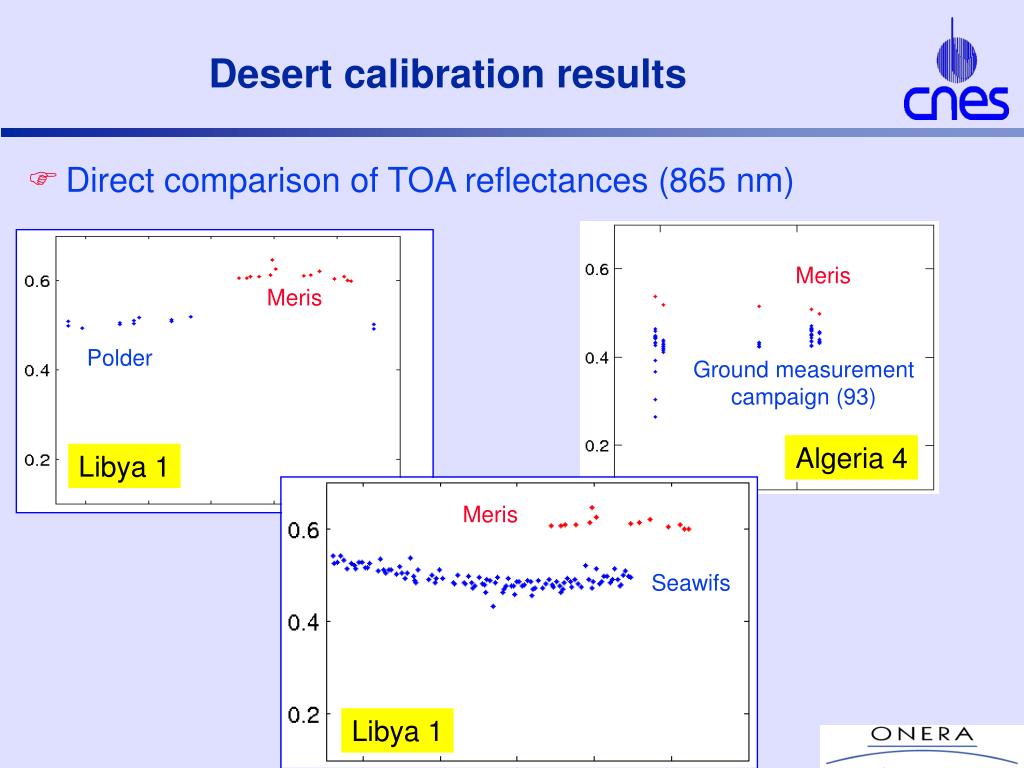 Desert calibration results

cnes

☞ Direct comparison of TOA reflectances (865 nm)

0.6
0.4
0.2
Meris
Polder
Libya 1

0.6
0.4
0.2
Meris
Ground measurement campaign (93)
Algeria 4

0.6
0.4
0.2
Meris
Seawifs
Libya 1

ONERA